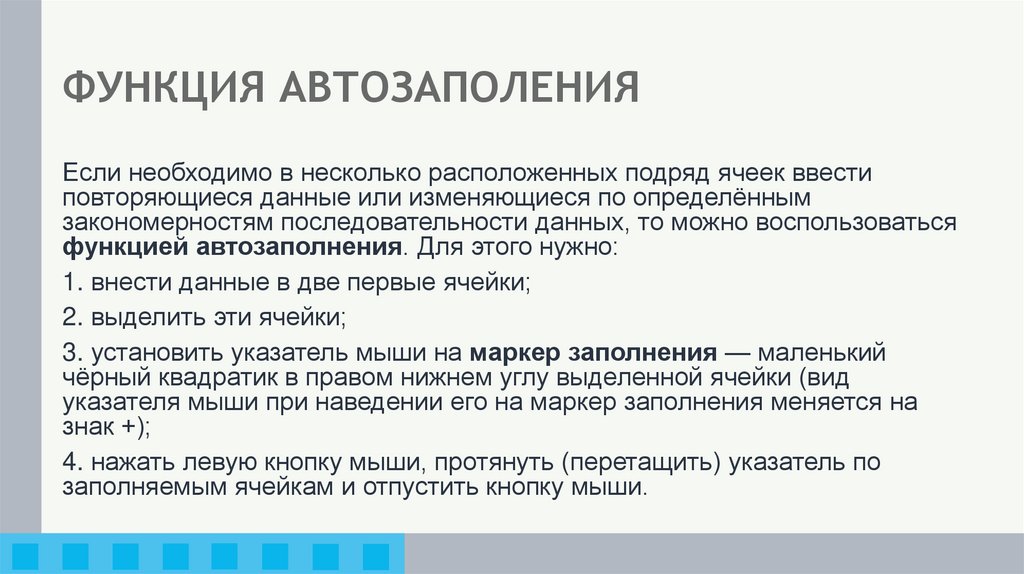 ФУНКЦИЯ АВТОЗАПОЛЕНИЯ

Если необходимо в несколько расположенных подряд ячеек ввести повторяющиеся данные или изменяющиеся по определённым закономерностям последовательности данных, то можно воспользоваться функцией автозаполнения. Для этого нужно:

1. внести данные в две первые ячейки;

2. выделить эти ячейки;

3. установить указатель мыши на маркер заполнения — маленький чёрный квадратик в правом нижнем углу выделенной ячейки (вид указателя мыши при наведении его на маркер заполнения меняется на знак +);

4. нажать левую кнопку мыши, протянуть (перетащить) указатель по заполняемым ячейкам и отпустить кнопку мыши.